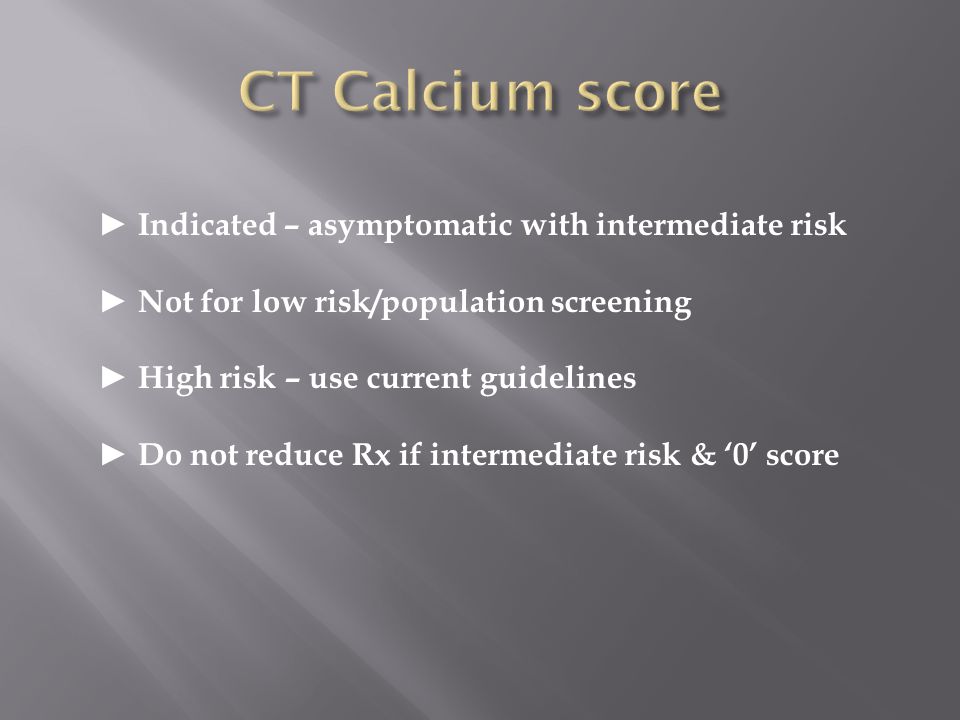 CT Calcium score

► Indicated – asymptomatic with intermediate risk

► Not for low risk/population screening

► High risk – use current guidelines

► Do not reduce Rx if intermediate risk & ‘0’ score